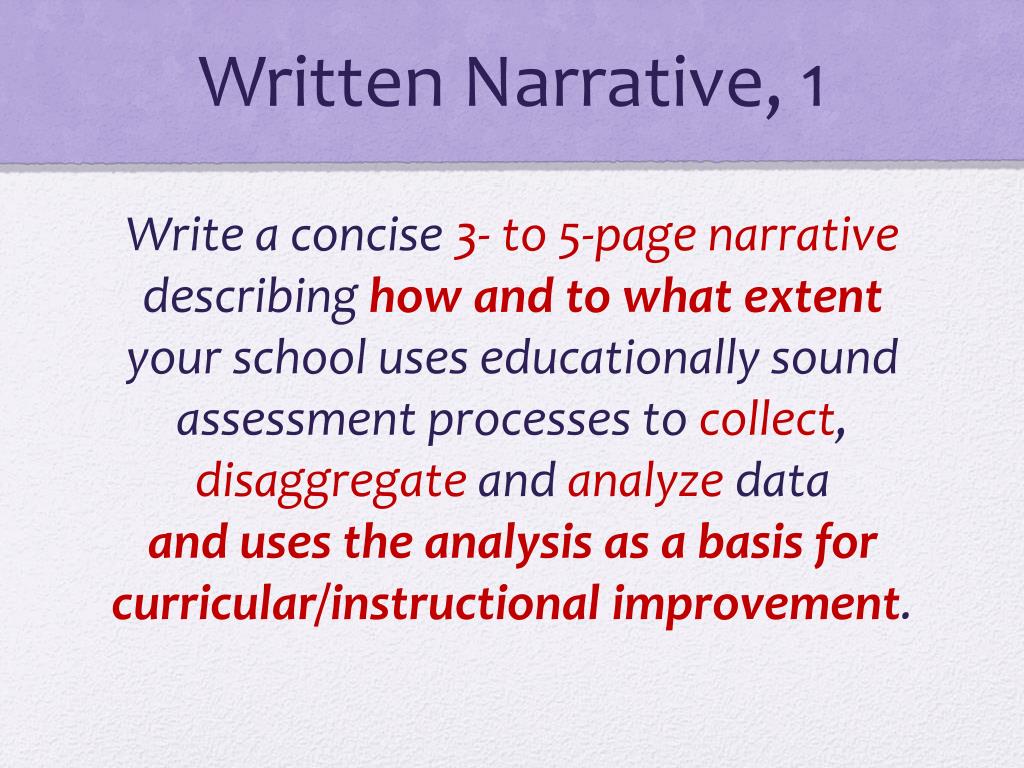 Written Narrative, 1

Write a concise 3- to 5-page narrative describing how and to what extent your school uses educationally sound assessment processes to collect, disaggregate and analyze data and uses the analysis as a basis for curricular/instructional improvement.